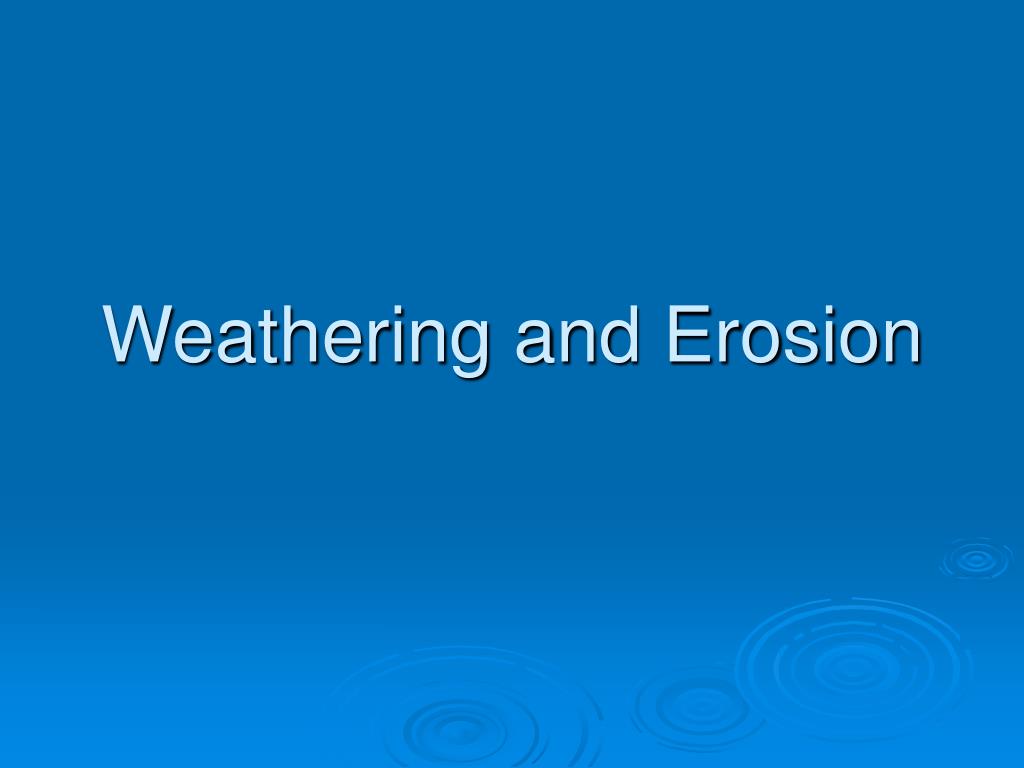 Weathering and Erosion